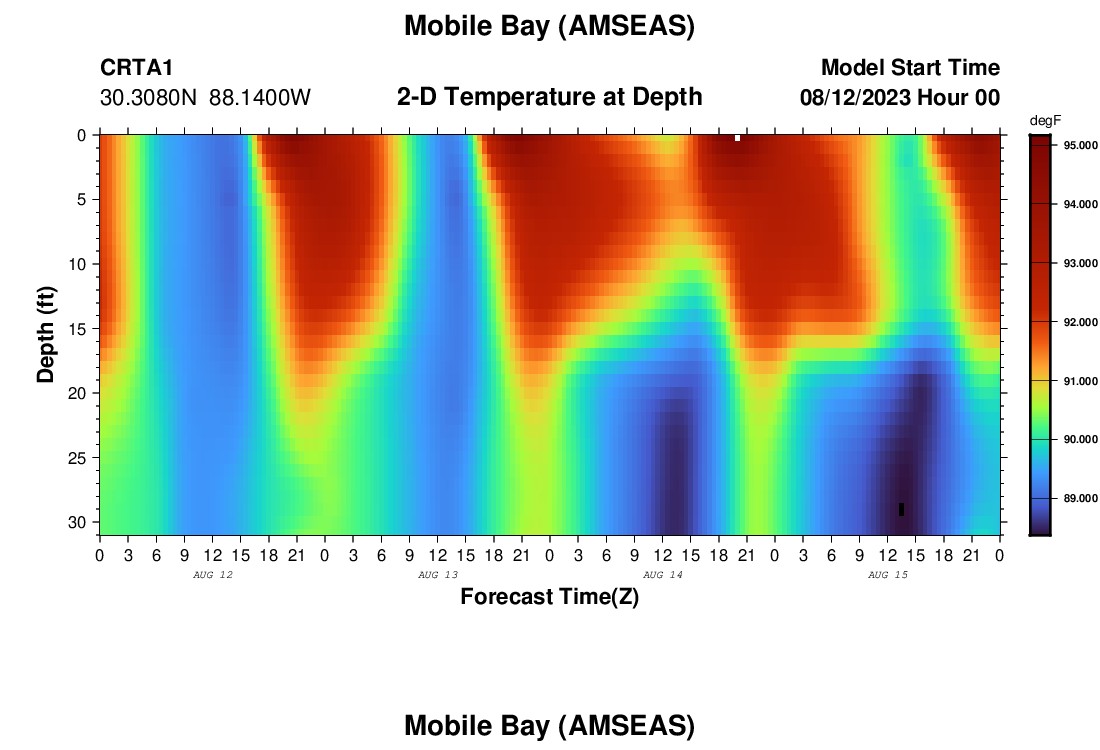 Mobile Bay (AMSEAS)

CRTA1
30.3080N 88.1400W

2-D Temperature at Depth

Model Start Time
08/12/2023 Hour 00

degF
95.000
94.000
93.000
92.000
91.000
90.000
89.000

Depth (ft)
0
5
10
15
20
25
30

0 3 6 9 12 15 18 21 0 3 6 9 12 15 18 21 0 3 6 9 12 15 18 21 0 3 6 9 12 15 18 21 0

AUG 12
AUG 13
AUG 14
AUG 15

Forecast Time(Z)

Mobile Bay (AMSEAS)